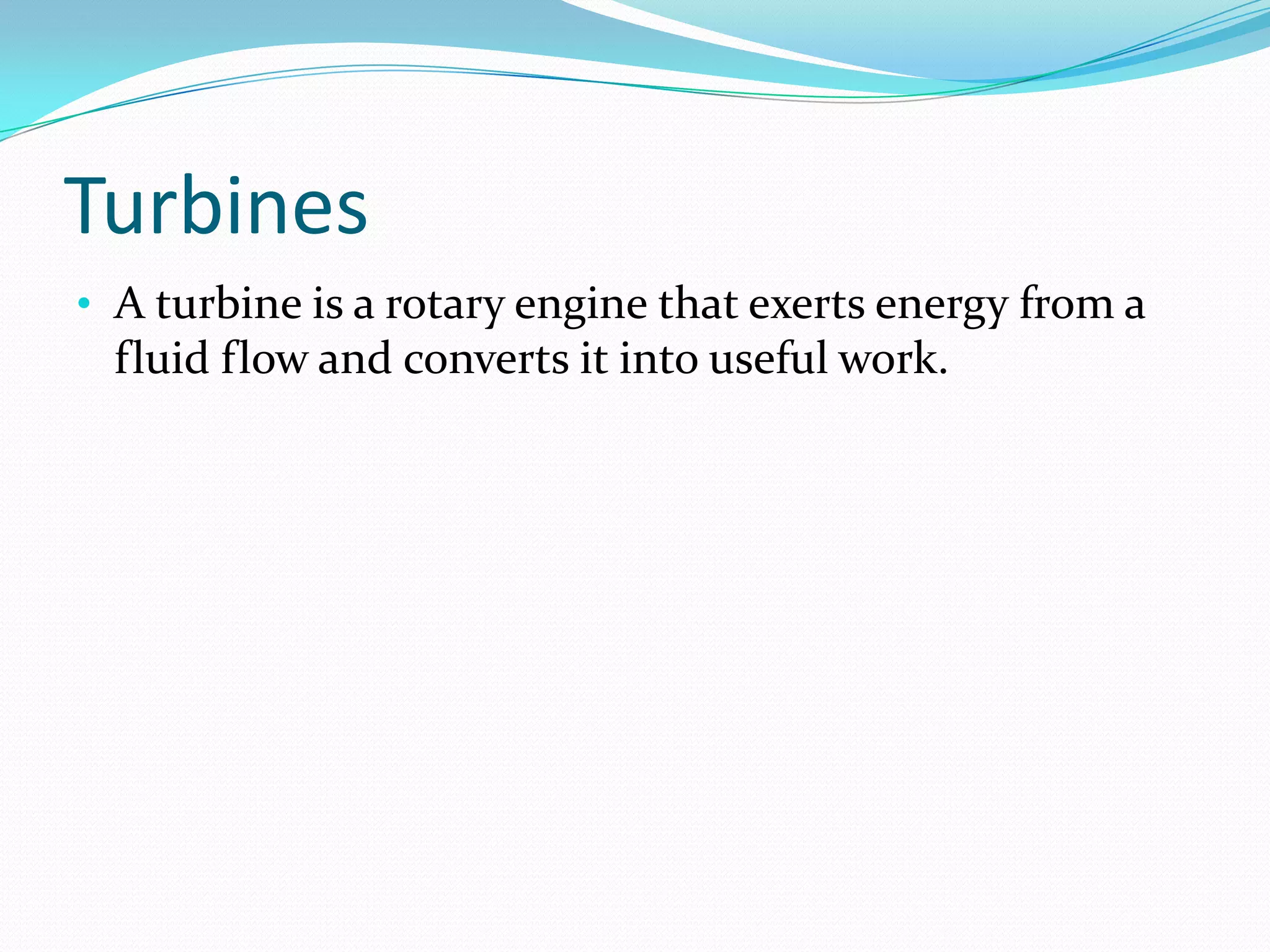 Turbines

• A turbine is a rotary engine that exerts energy from a fluid flow and converts it into useful work.